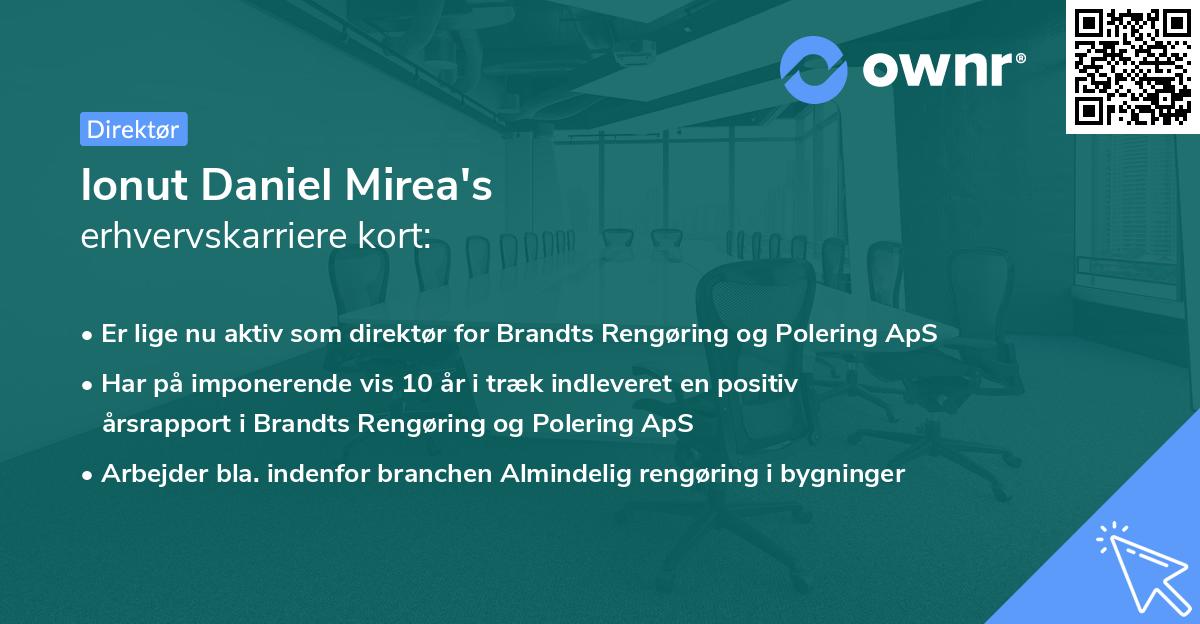 ownr®

Direktør

Ionut Daniel Mirea's
erhvervskarriere kort:

• Er lige nu aktiv som direktør for Brandts Rengøring og Polering ApS
• Har på imponerende vis 10 år i træk indleveret en positiv årsrapport i Brandts Rengøring og Polering ApS
• Arbejder bla. indenfor branchen Almindelig rengøring i bygninger